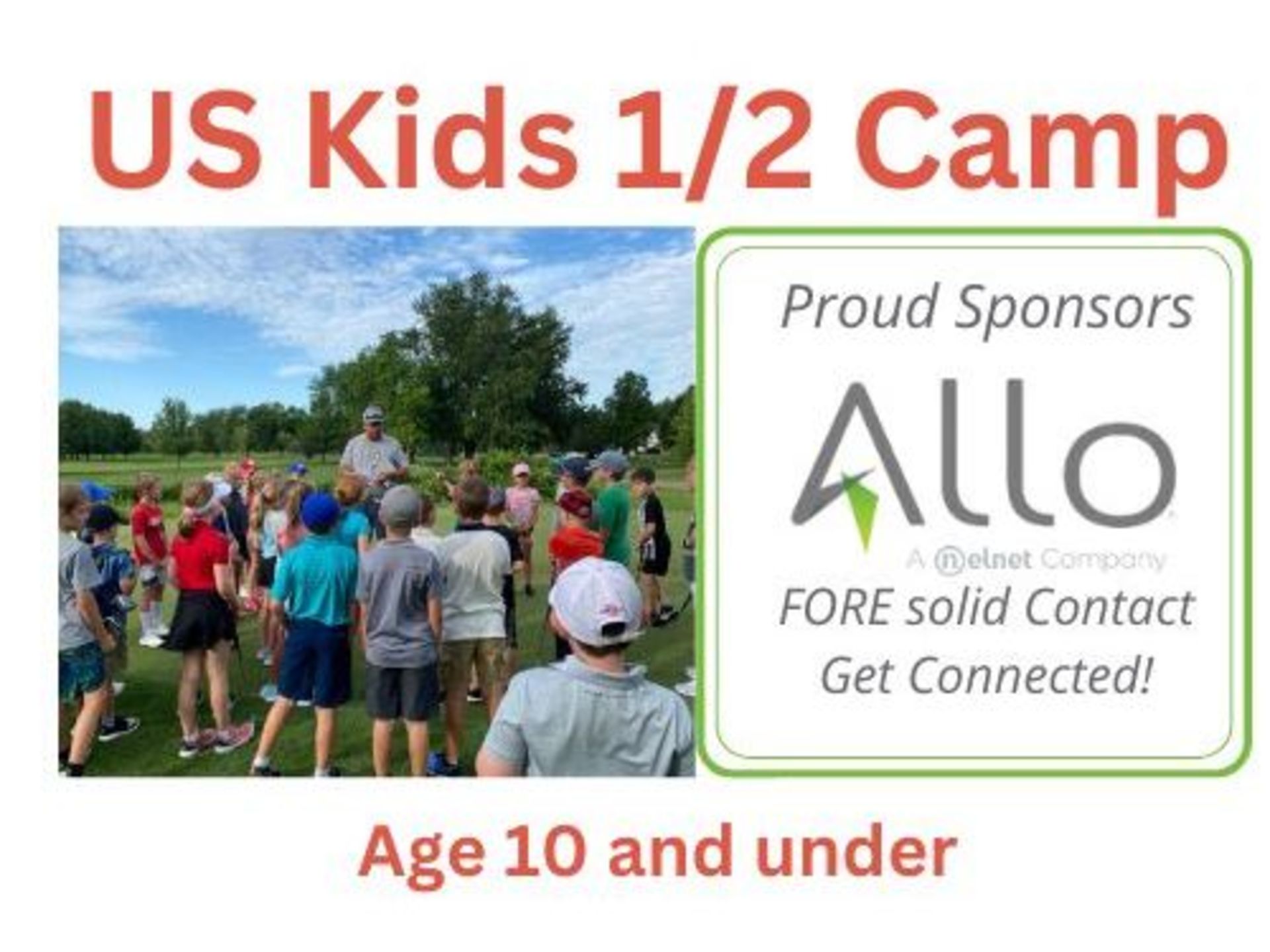 US Kids 1/2 Camp

Proud Sponsors

Allo

A nelnet Company

FORE solid Contact
Get Connected!

Age 10 and under